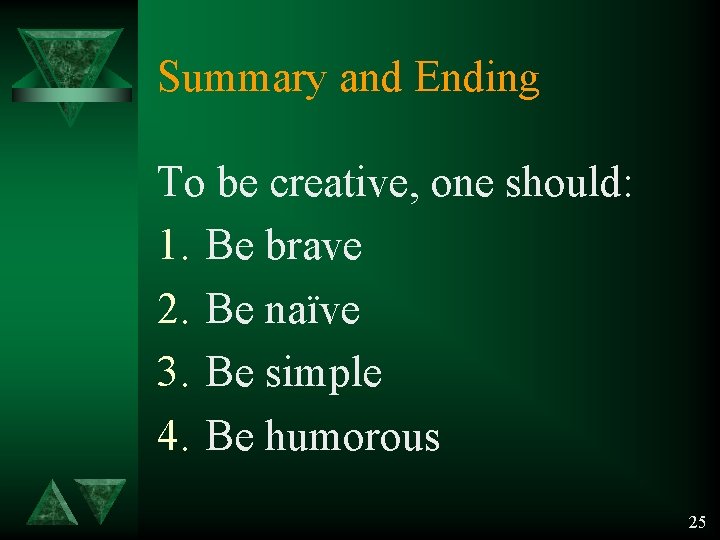 Summary and Ending

To be creative, one should:

1. Be brave
2. Be naïve
3. Be simple
4. Be humorous

25